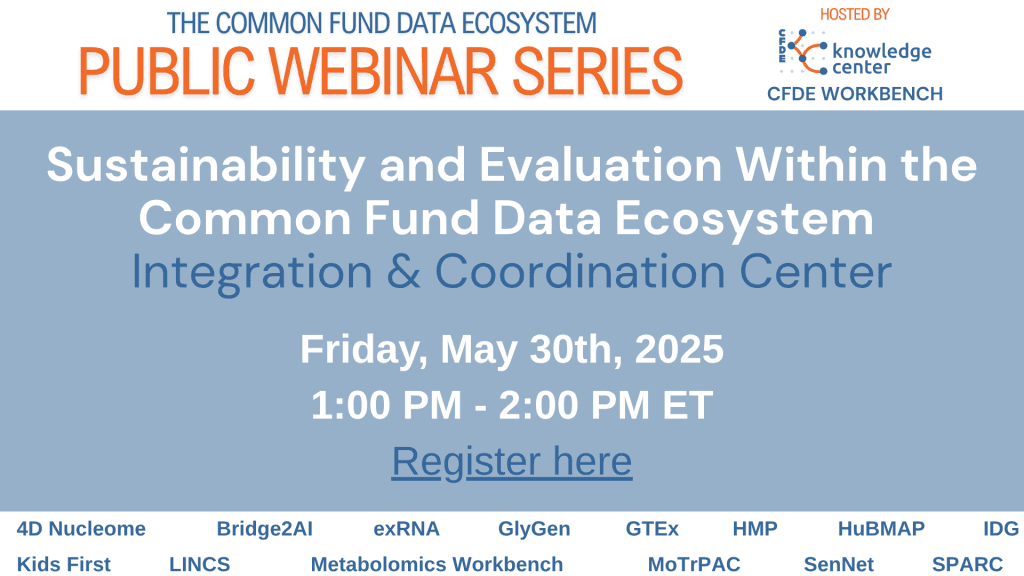 THE COMMON FUND DATA ECOSYSTEM
PUBLIC WEBINAR SERIES

HOSTED BY
CFDE knowledge center
CFDE WORKBENCH

Sustainability and Evaluation Within the Common Fund Data Ecosystem
Integration & Coordination Center

Friday, May 30th, 2025
1:00 PM - 2:00 PM ET
Register here

4D Nucleome Bridge2AI exRNA GlyGen GTEx HMP HuBMAP IDG
Kids First LINCS Metabolomics Workbench MoTrPAC SenNet SPARC